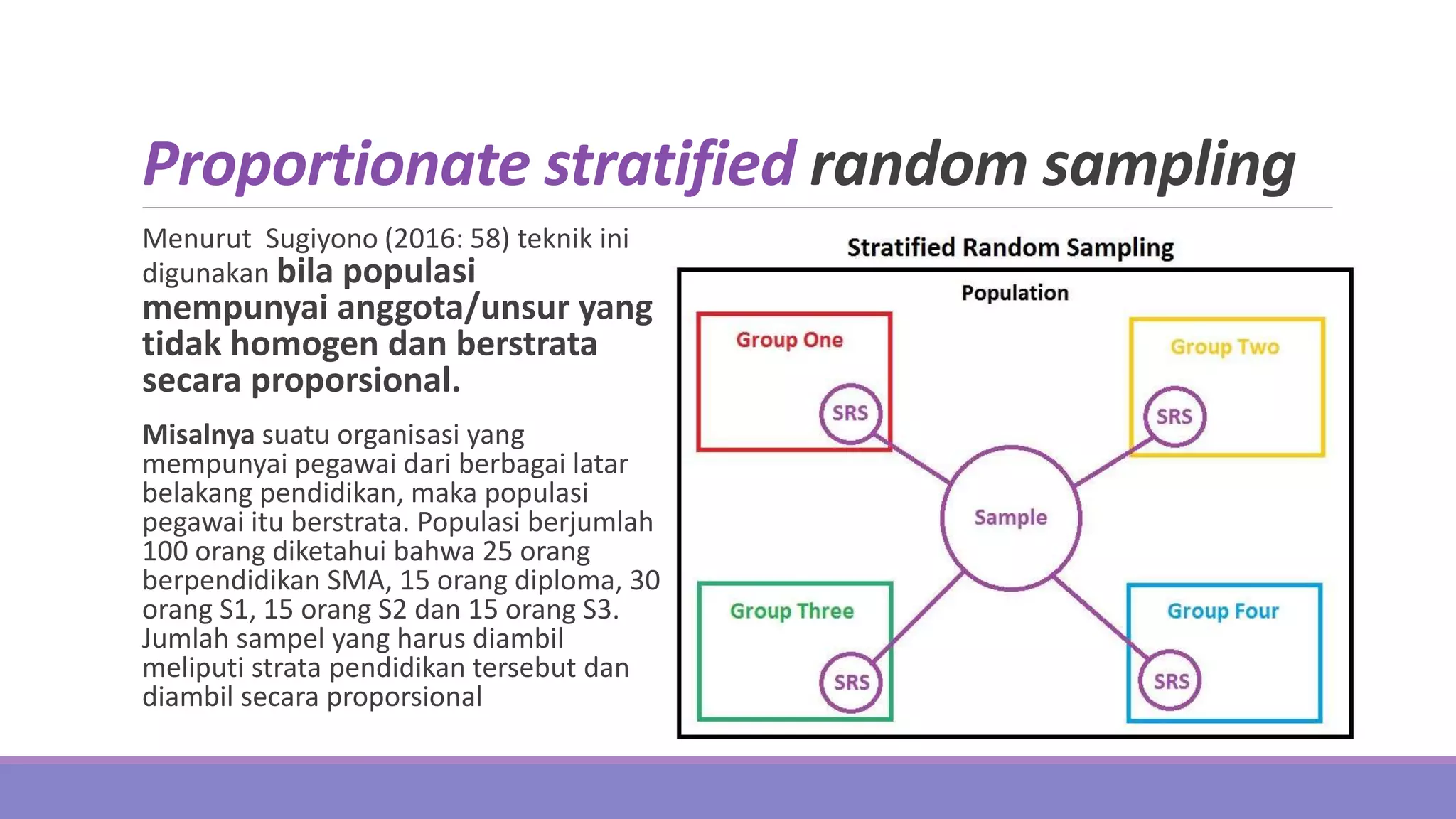 Proportionate stratified random sampling

Menurut  Sugiyono (2016: 58) teknik ini digunakan bila populasi mempunyai anggota/unsur yang tidak homogen dan berstrata secara proporsional.

Misalnya suatu organisasi yang mempunyai pegawai dari berbagai latar belakang pendidikan, maka populasi pegawai itu berstrata. Populasi berjumlah 100 orang diketahui bahwa 25 orang berpendidikan SMA, 15 orang diploma, 30 orang S1, 15 orang S2 dan 15 orang S3. Jumlah sampel yang harus diambil meliputi strata pendidikan tersebut dan diambil secara proporsional

Stratified Random Sampling

Population

Group One

SRS

Group Two

SRS

Sample

Group Three

SRS

Group Four

SRS